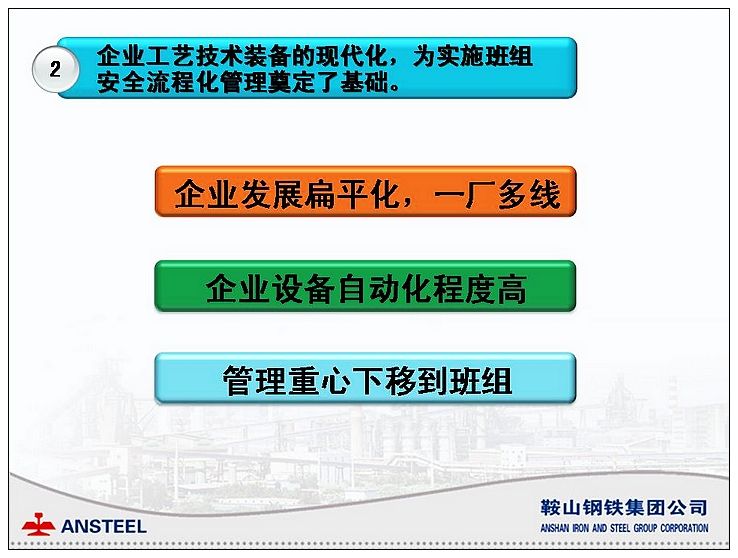 2

企业工艺技术装备的现代化，为实施班组安全流程化管理奠定了基础。

企业发展扁平化，一厂多线

企业设备自动化程度高

管理重心下移到班组

ANSTEEL

鞍山钢铁集团公司
ANSHAN IRON AND STEEL GROUP CORPORATION